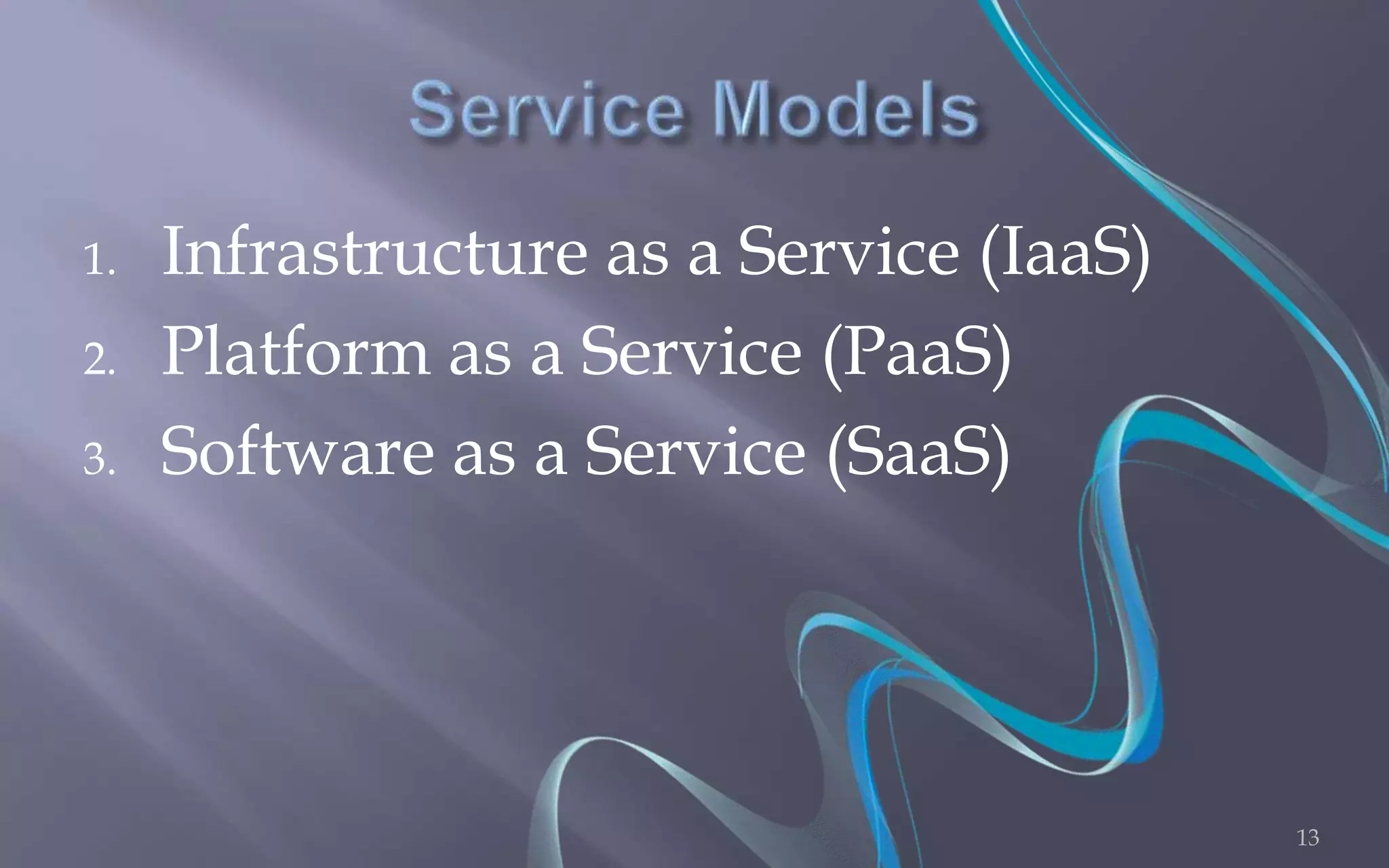 Service Models

1. Infrastructure as a Service (IaaS)
2. Platform as a Service (PaaS)
3. Software as a Service (SaaS)

13